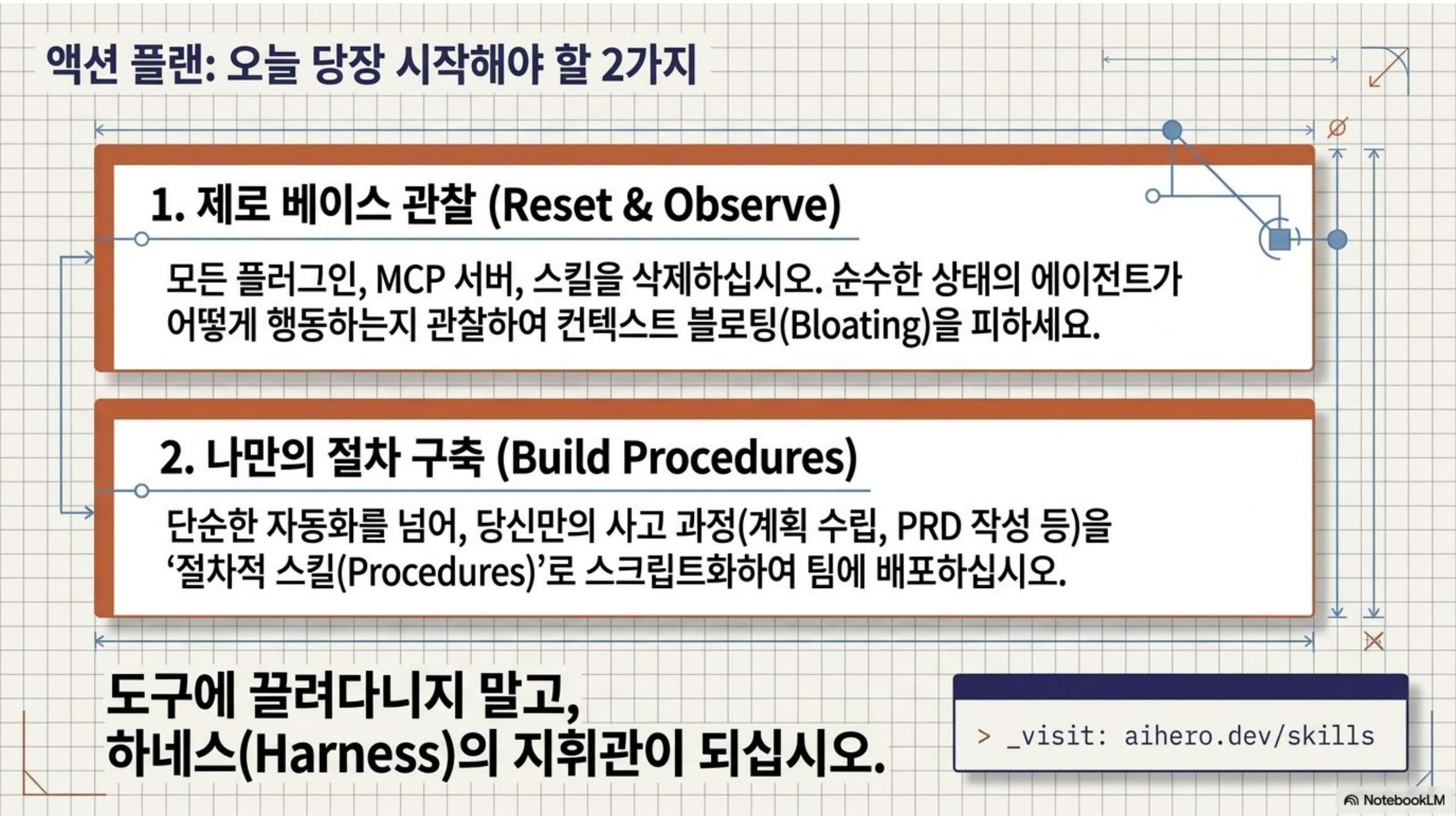 액션 플랜: 오늘 당장 시작해야 할 2가지

1. 제로 베이스 관찰 (Reset & Observe)

모든 플러그인, MCP 서버, 스킬을 삭제하십시오. 순수한 상태의 에이전트가 어떻게 행동하는지 관찰하여 컨텍스트 블로팅(Bloating)을 피하세요.

2. 나만의 절차 구축 (Build Procedures)

단순한 자동화를 넘어, 당신만의 사고 과정(계획 수립, PRD 작성 등)을 '절차적 스킬(Procedures)'로 스크립트화하여 팀에 배포하십시오.

도구에 끌려다니지 말고,
하네스(Harness)의 지휘관이 되십시오.

> _visit: aihero.dev/skills

NotebookLM